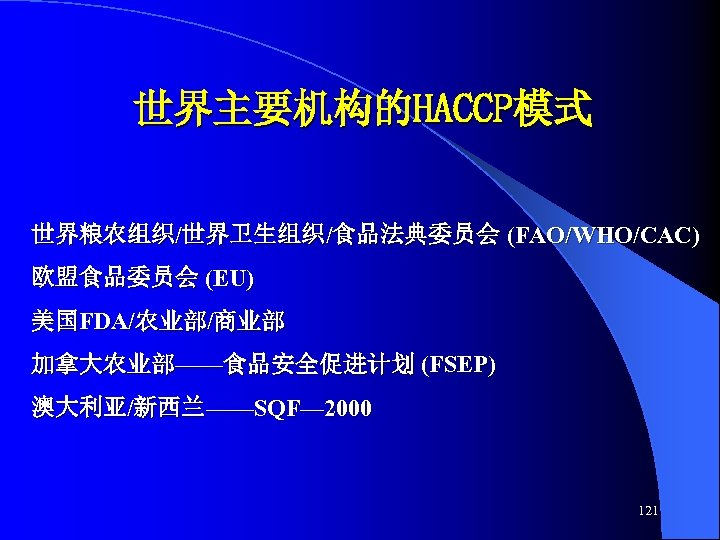 世界主要机构的HACCP模式

世界粮农组织/世界卫生组织/食品法典委员会 (FAO/WHO/CAC)

欧盟食品委员会 (EU)

美国FDA/农业部/商业部

加拿大农业部——食品安全促进计划 (FSEP)

澳大利亚/新西兰——SQF—2000

121